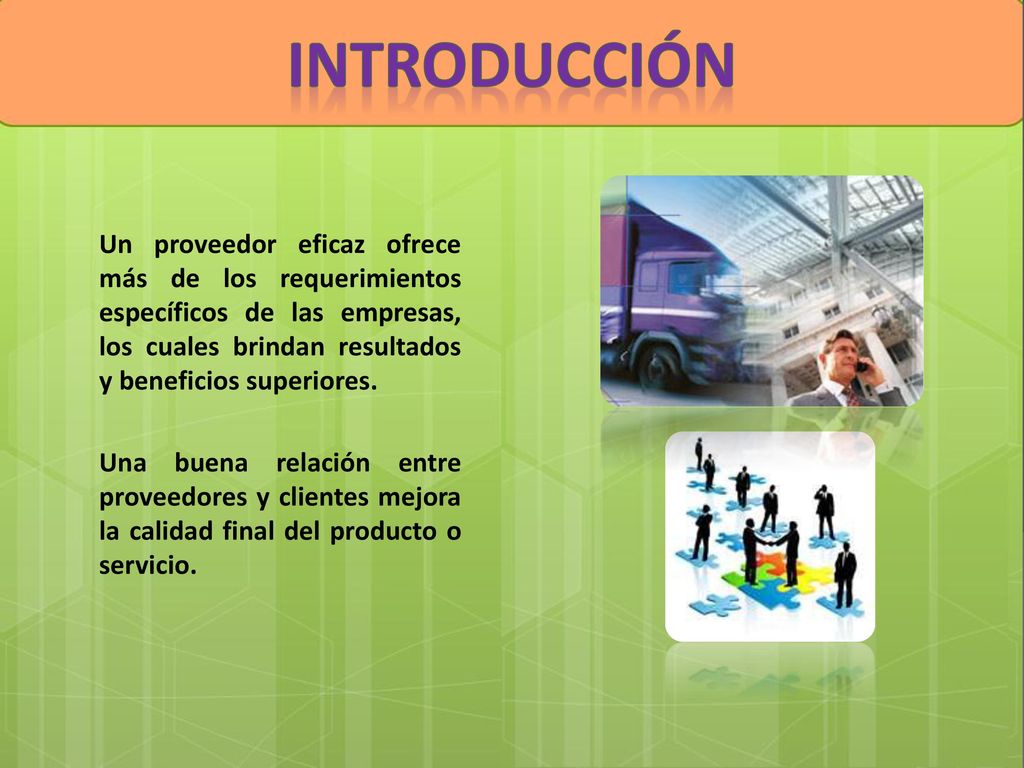 INTRODUCCIÓN

Un proveedor eficaz ofrece más de los requerimientos específicos de las empresas, los cuales brindan resultados y beneficios superiores.

Una buena relación entre proveedores y clientes mejora la calidad final del producto o servicio.